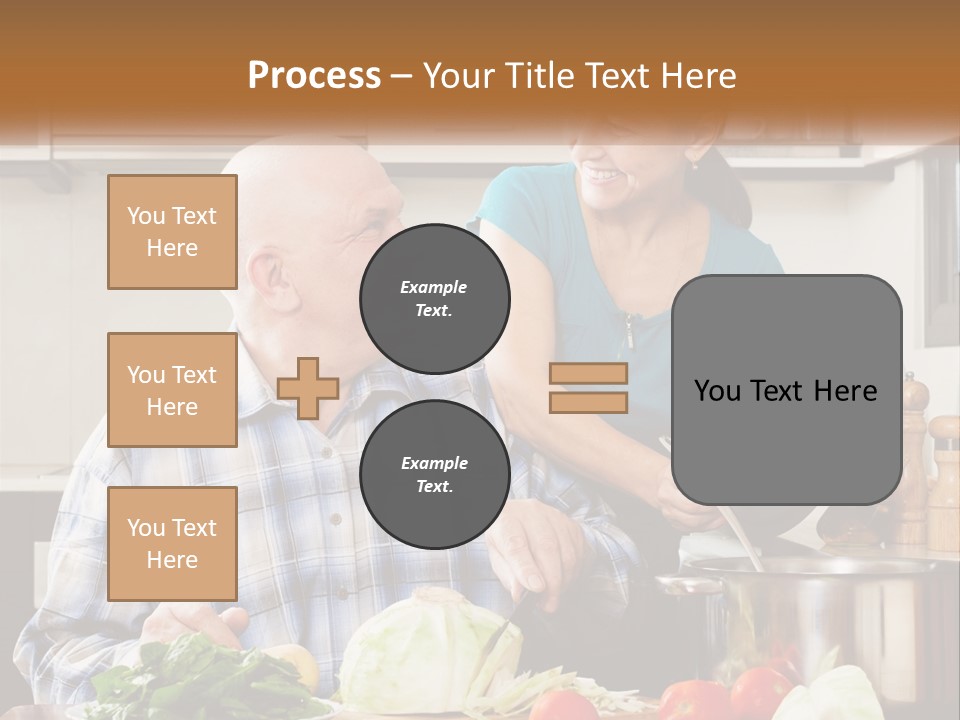 Process – Your Title Text Here

You Text Here

You Text Here

You Text Here

Example Text.

Example Text.

You Text Here